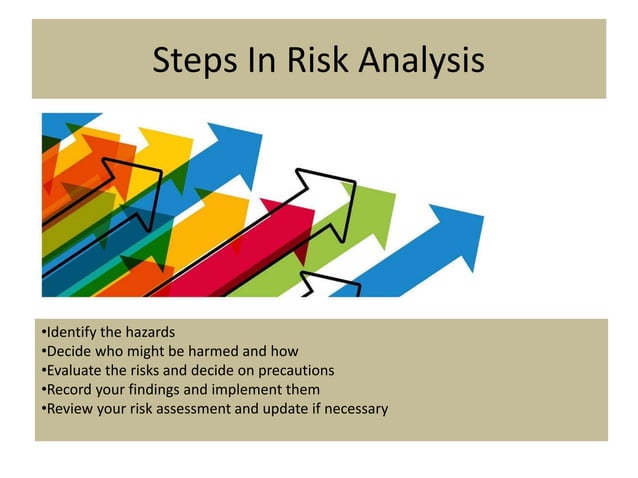 Steps In Risk Analysis

•Identify the hazards
•Decide who might be harmed and how
•Evaluate the risks and decide on precautions
•Record your findings and implement them
•Review your risk assessment and update if necessary